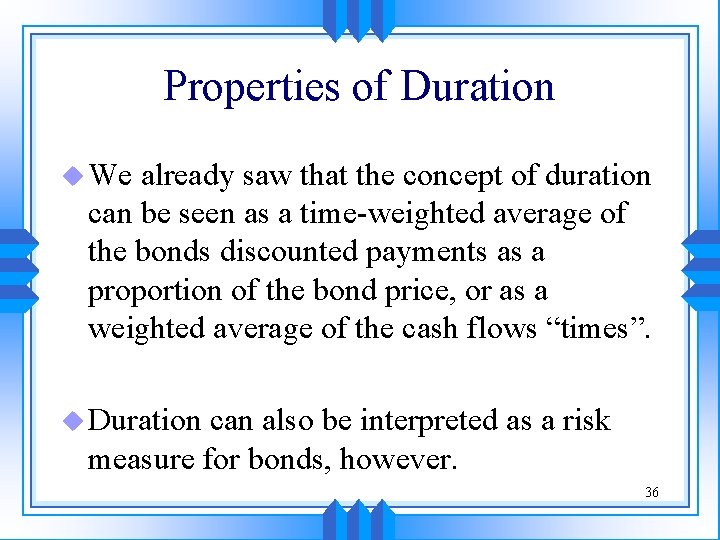 Properties of Duration

We already saw that the concept of duration can be seen as a time-weighted average of the bonds discounted payments as a proportion of the bond price, or as a weighted average of the cash flows “times”.

Duration can also be interpreted as a risk measure for bonds, however.

36